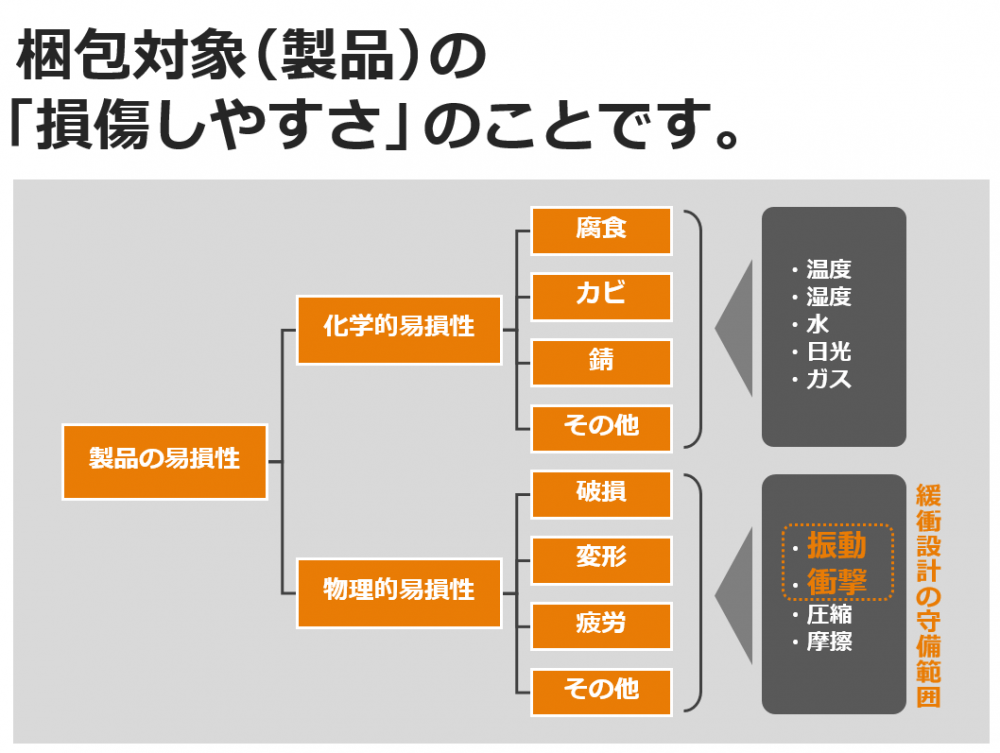 梱包対象（製品）の
「損傷しやすさ」のことです。

製品の易損性

化学的易損性

腐食
カビ
錆
その他

・温度
・湿度
・水
・日光
・ガス

物理的易損性

破損
変形
疲労
その他

・振動
・衝撃
・圧縮
・摩擦

緩衝設計の守備範囲